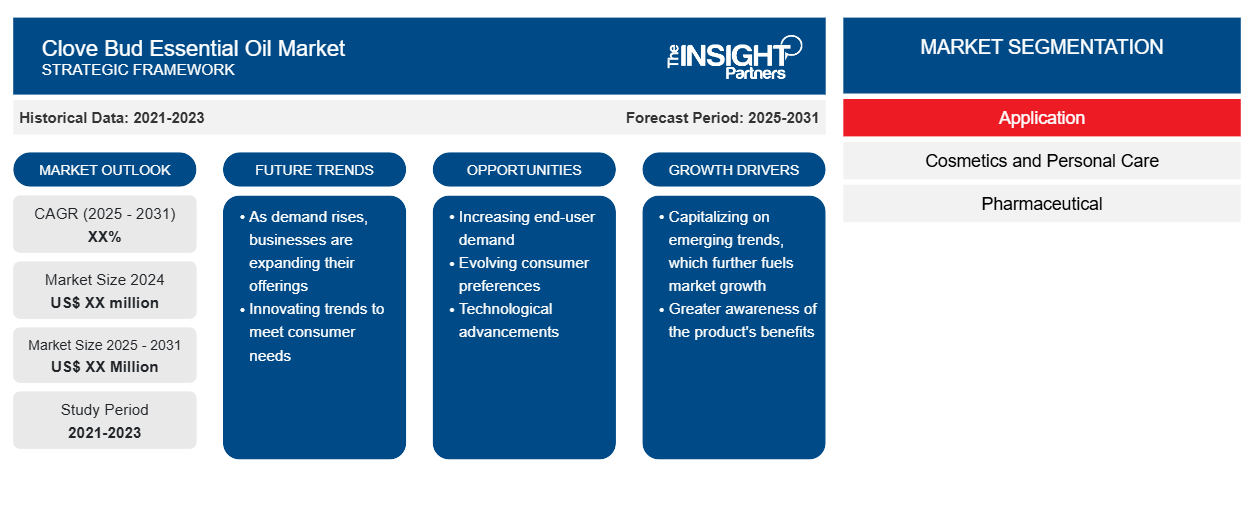 Clove Bud Essential Oil Market
STRATEGIC FRAMEWORK

The INSIGHT Partners

Historical Data: 2021-2023

Forecast Period: 2025-2031

MARKET OUTLOOK

CAGR (2025 - 2031)
XX%

Market Size 2024
US$ XX million

Market Size 2025 - 2031
US$ XX Million

Study Period
2021-2023

FUTURE TRENDS

• As demand rises, businesses are expanding their offerings
• Innovating trends to meet consumer needs

OPPORTUNITIES

• Increasing end-user demand
• Evolving consumer preferences
• Technological advancements

GROWTH DRIVERS

• Capitalizing on emerging trends, which further fuels market growth
• Greater awareness of the product's benefits

MARKET SEGMENTATION

Application

Cosmetics and Personal Care

Pharmaceutical